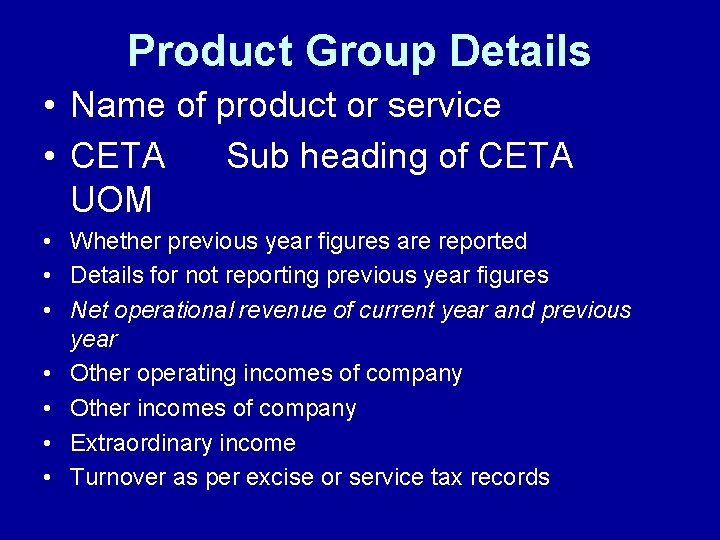 Product Group Details

• Name of product or service
• CETA Sub heading of CETA UOM
• Whether previous year figures are reported
• Details for not reporting previous year figures
• Net operational revenue of current year and previous year
• Other operating incomes of company
• Other incomes of company
• Extraordinary income
• Turnover as per excise or service tax records